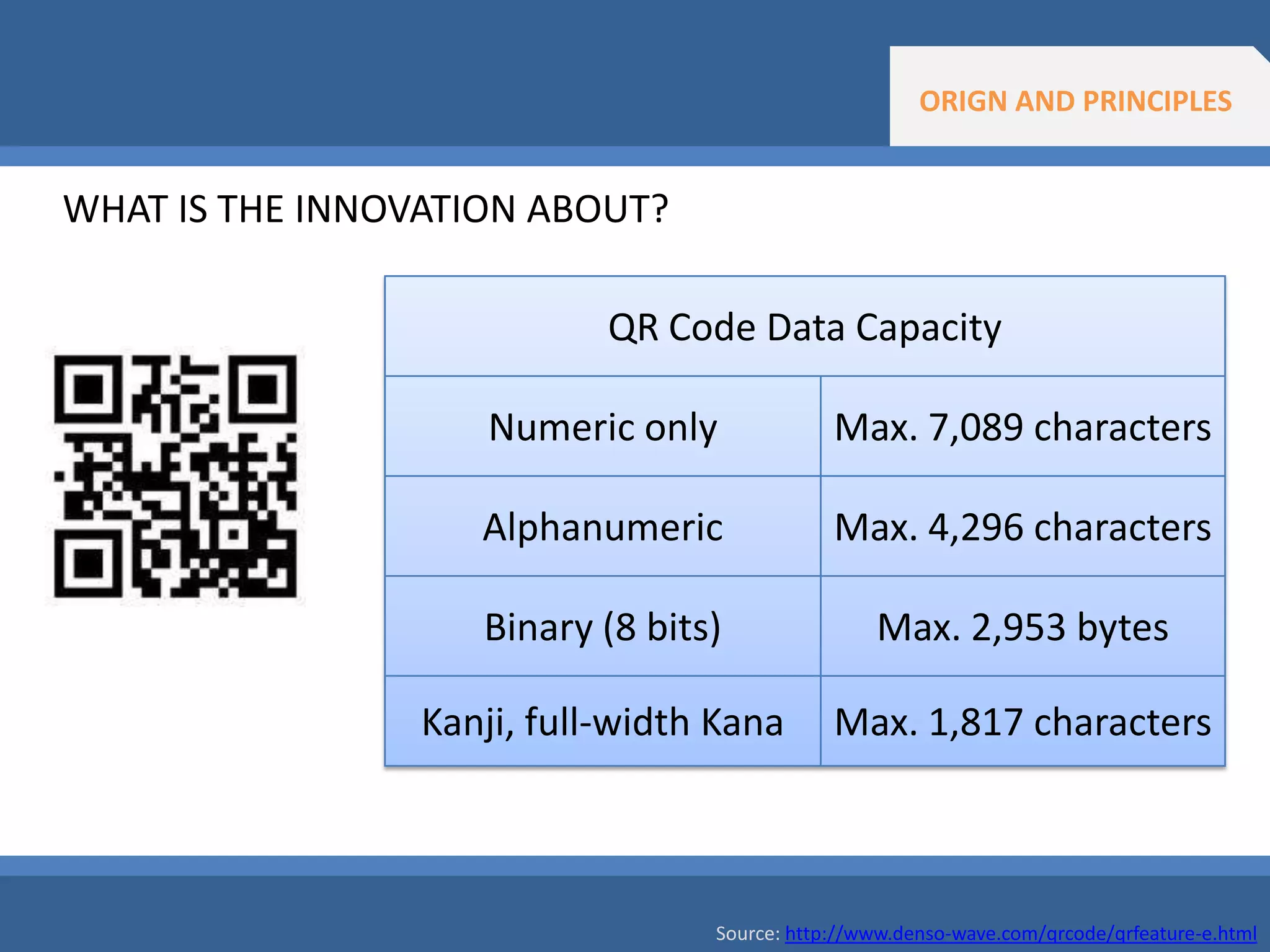 ORIGN AND PRINCIPLES

WHAT IS THE INNOVATION ABOUT?

| QR Code Data Capacity | |
|---|---|
| Numeric only | Max. 7,089 characters |
| Alphanumeric | Max. 4,296 characters |
| Binary (8 bits) | Max. 2,953 bytes |
| Kanji, full-width Kana | Max. 1,817 characters |

Source: http://www.denso-wave.com/qrcode/qrfeature-e.html